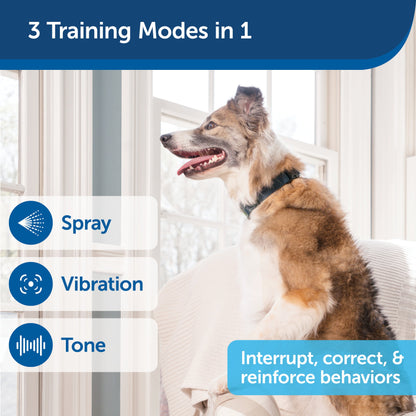 3 Training Modes in 1

Spray

Vibration

Tone

Interrupt, correct, & reinforce behaviors